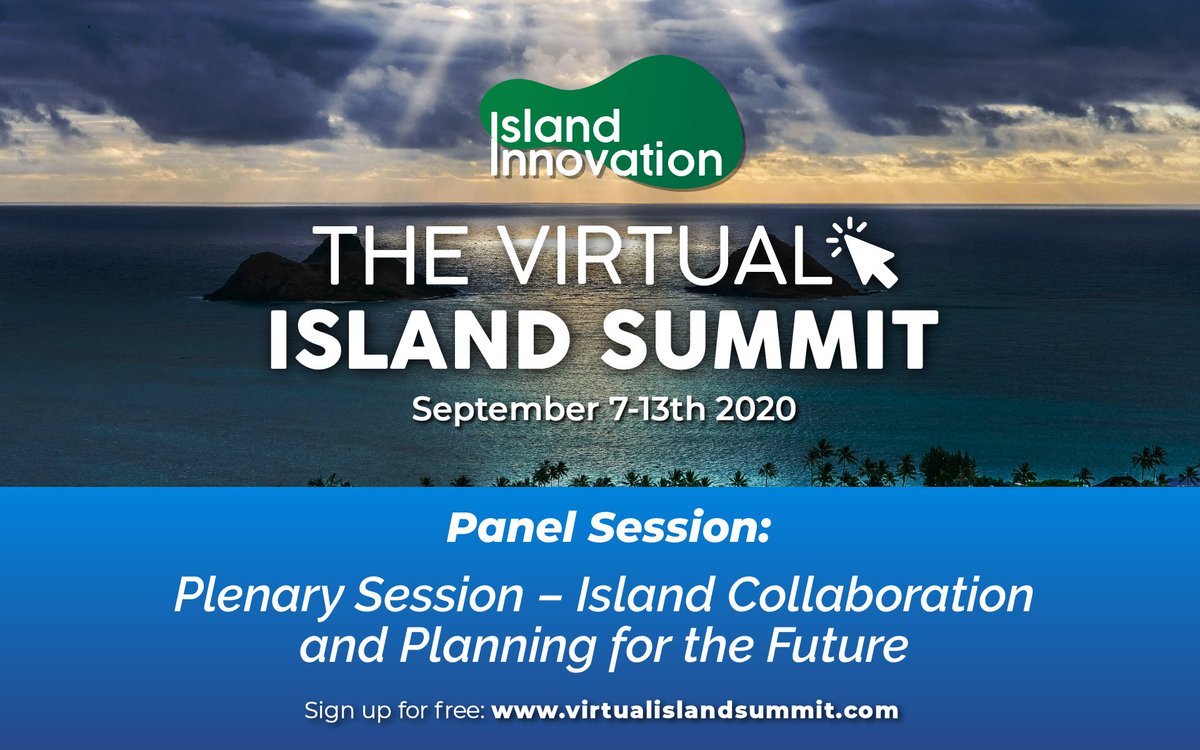 Island Innovation

THE VIRTUAL ISLAND SUMMIT

September 7-13th 2020

Panel Session:

Plenary Session – Island Collaboration and Planning for the Future

Sign up for free: www.virtualislandsummit.com